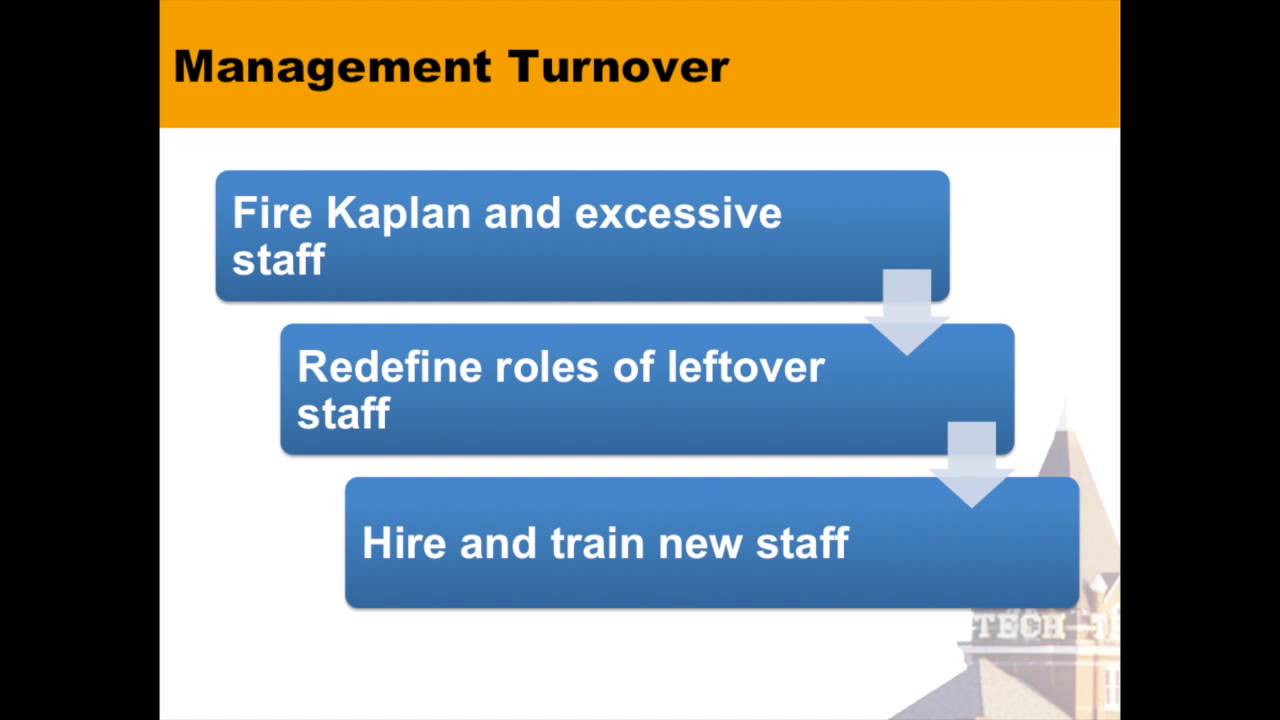 Management Turnover

Fire Kaplan and excessive staff

Redefine roles of leftover staff

Hire and train new staff

TECH